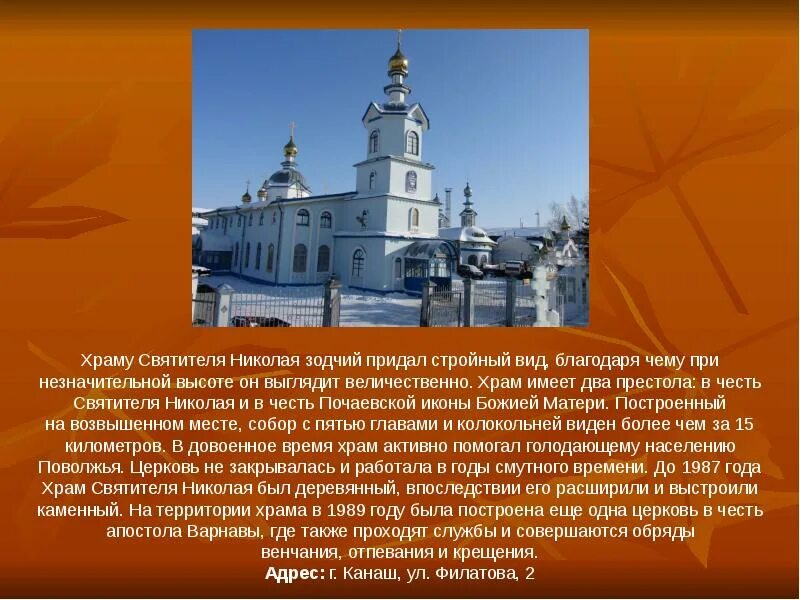 Храму Святителя Николая зодчий придал стройный вид, благодаря чему при незначительной высоте он выглядит величественно. Храм имеет два престола: в честь Святителя Николая и в честь Почаевской иконы Божией Матери. Построенный на возвышенном месте, собор с пятью главами и колокольней виден более чем за 15 километров. В довоенное время храм активно помогал голодающему населению Поволжья. Церковь не закрывалась и работала в годы смутного времени. До 1987 года Храм Святителя Николая был деревянный, впоследствии его расширили и выстроили каменный. На территории храма в 1989 году была построена еще одна церковь в честь апостола Варнавы, где также проходят службы и совершаются обряды венчания, отпевания и крещения.
Адрес: г. Канаш, ул. Филатова, 2